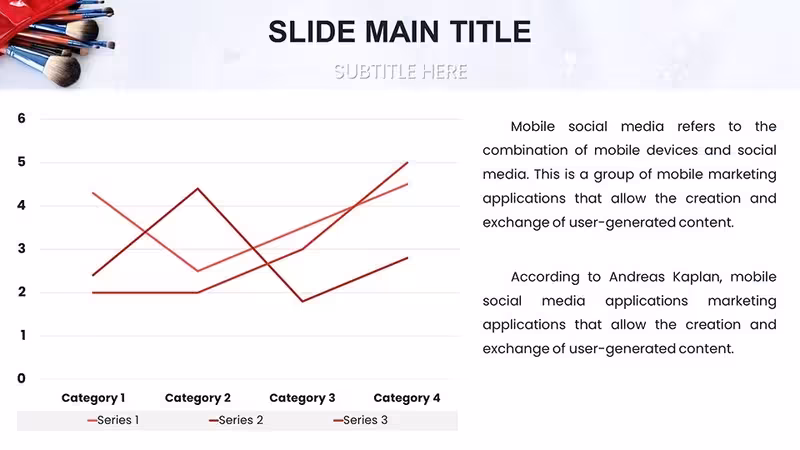 SLIDE MAIN TITLE

SUBTITLE HERE

6
5
4
3
2
1
0

Category 1 Category 2 Category 3 Category 4

Series 1 Series 2 Series 3

Mobile social media refers to the combination of mobile devices and social media. This is a group of mobile marketing applications that allow the creation and exchange of user-generated content.

According to Andreas Kaplan, mobile social media applications marketing applications that allow the creation and exchange of user-generated content.